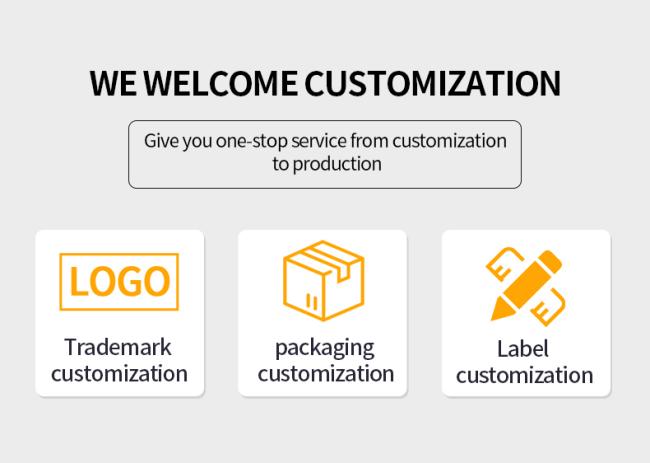 WE WELCOME CUSTOMIZATION

Give you one-stop service from customization to production

LOGO

Trademark customization

packaging customization

Label customization